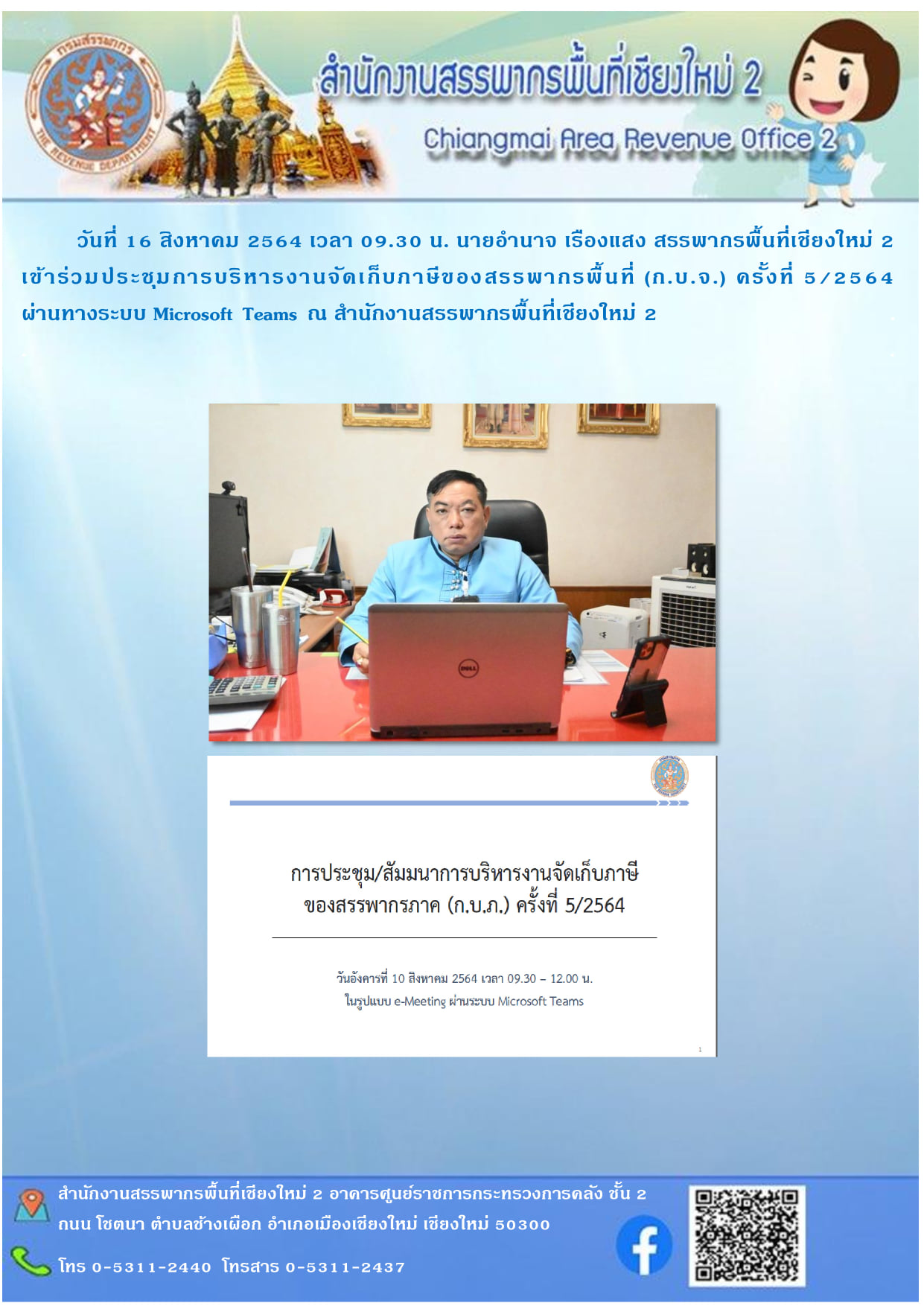 กรมสรรพากร
THE REVENUE DEPARTMENT

สำนักงานสรรพากรพื้นที่เชียงใหม่ 2

Chiangmai Area Revenue Office 2

วันที่ 16 สิงหาคม 2564 เวลา 09.30 น. นายอำนาจ เรืองแสง สรรพากรพื้นที่เชียงใหม่ 2 เข้าร่วมประชุมการบริหารงานจัดเก็บภาษีของสรรพากรพื้นที่ (ก.บ.จ.) ครั้งที่ 5/2564 ผ่านทางระบบ Microsoft Teams ณ สำนักงานสรรพากรพื้นที่เชียงใหม่ 2

DELL

การประชุม/สัมมนาการบริหารงานจัดเก็บภาษี ของสรรพากรภาค (ก.บ.ภ.) ครั้งที่ 5/2564

วันอังคารที่ 10 สิงหาคม 2564 เวลา 09.30 – 12.00 น.
ในรูปแบบ e-Meeting ผ่านระบบ Microsoft Teams

1

สำนักงานสรรพากรพื้นที่เชียงใหม่ 2 อาคารศูนย์ราชการกระทรวงการคลัง ชั้น 2
ถนน โชตนา ตำบลช้างเผือก อำเภอเมืองเชียงใหม่ เชียงใหม่ 50300

โทร 0-5311-2440 โทรสาร 0-5311-2437